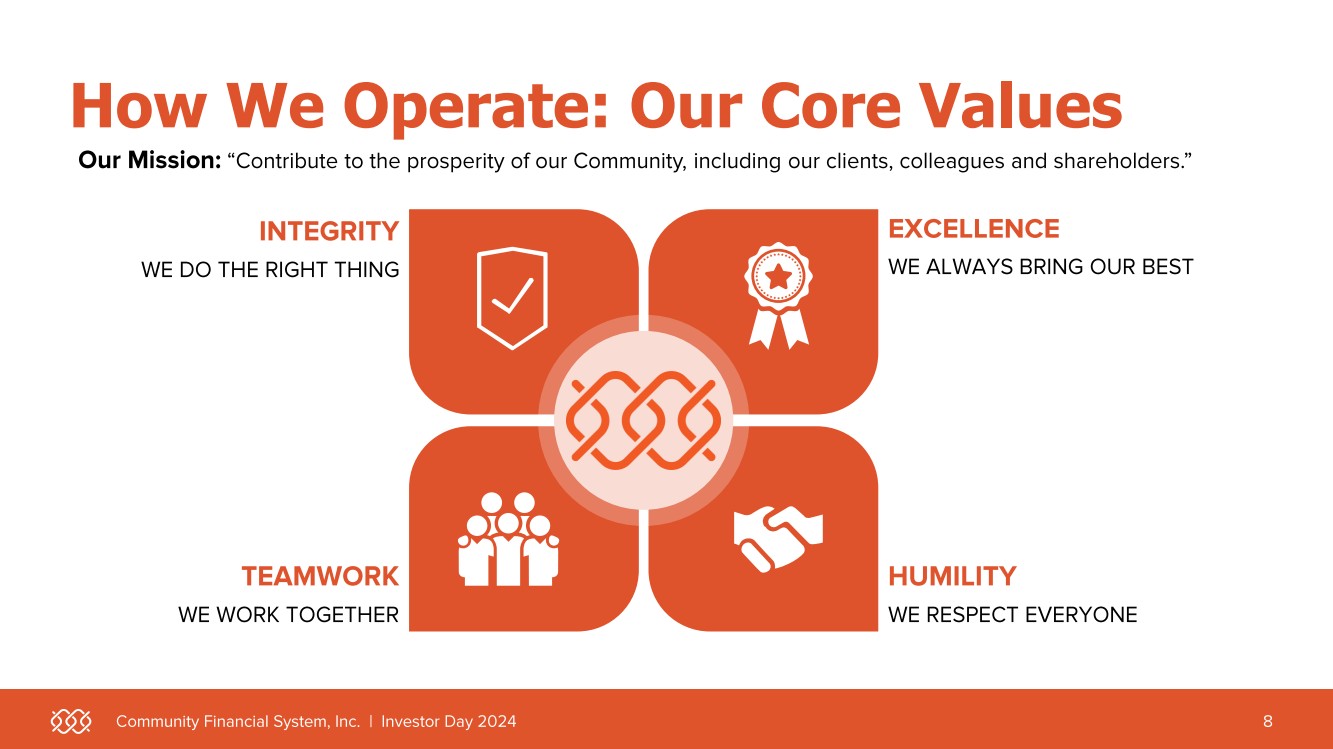 How We Operate: Our Core Values

Our Mission: “Contribute to the prosperity of our Community, including our clients, colleagues and shareholders.”

INTEGRITY
WE DO THE RIGHT THING

EXCELLENCE
WE ALWAYS BRING OUR BEST

TEAMWORK
WE WORK TOGETHER

HUMILITY
WE RESPECT EVERYONE

Community Financial System, Inc. | Investor Day 2024

8